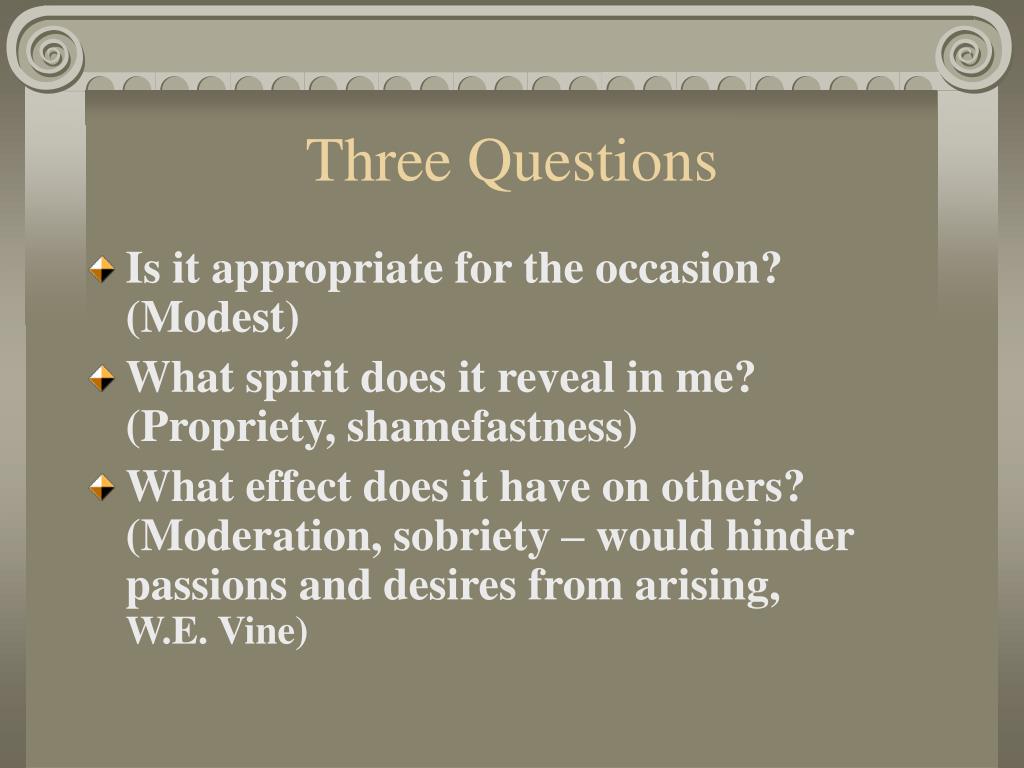 Three Questions

Is it appropriate for the occasion? (Modest)

What spirit does it reveal in me? (Propriety, shamefastness)

What effect does it have on others? (Moderation, sobriety – would hinder passions and desires from arising, W.E. Vine)